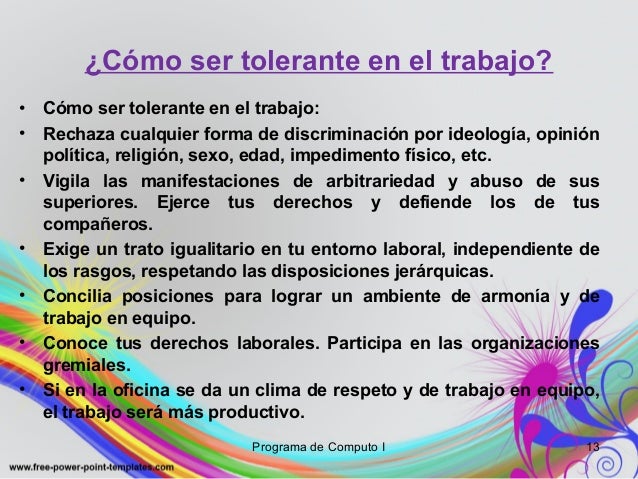 ¿Cómo ser tolerante en el trabajo?

• Cómo ser tolerante en el trabajo:
• Rechaza cualquier forma de discriminación por ideología, opinión política, religión, sexo, edad, impedimento físico, etc.
• Vigila las manifestaciones de arbitrariedad y abuso de sus superiores. Ejerce tus derechos y defiende los de tus compañeros.
• Exige un trato igualitario en tu entorno laboral, independiente de los rasgos, respetando las disposiciones jerárquicas.
• Concilia posiciones para lograr un ambiente de armonía y de trabajo en equipo.
• Conoce tus derechos laborales. Participa en las organizaciones gremiales.
• Si en la oficina se da un clima de respeto y de trabajo en equipo, el trabajo será más productivo.

Programa de Computo I
13
www.free-power-point-templates.com